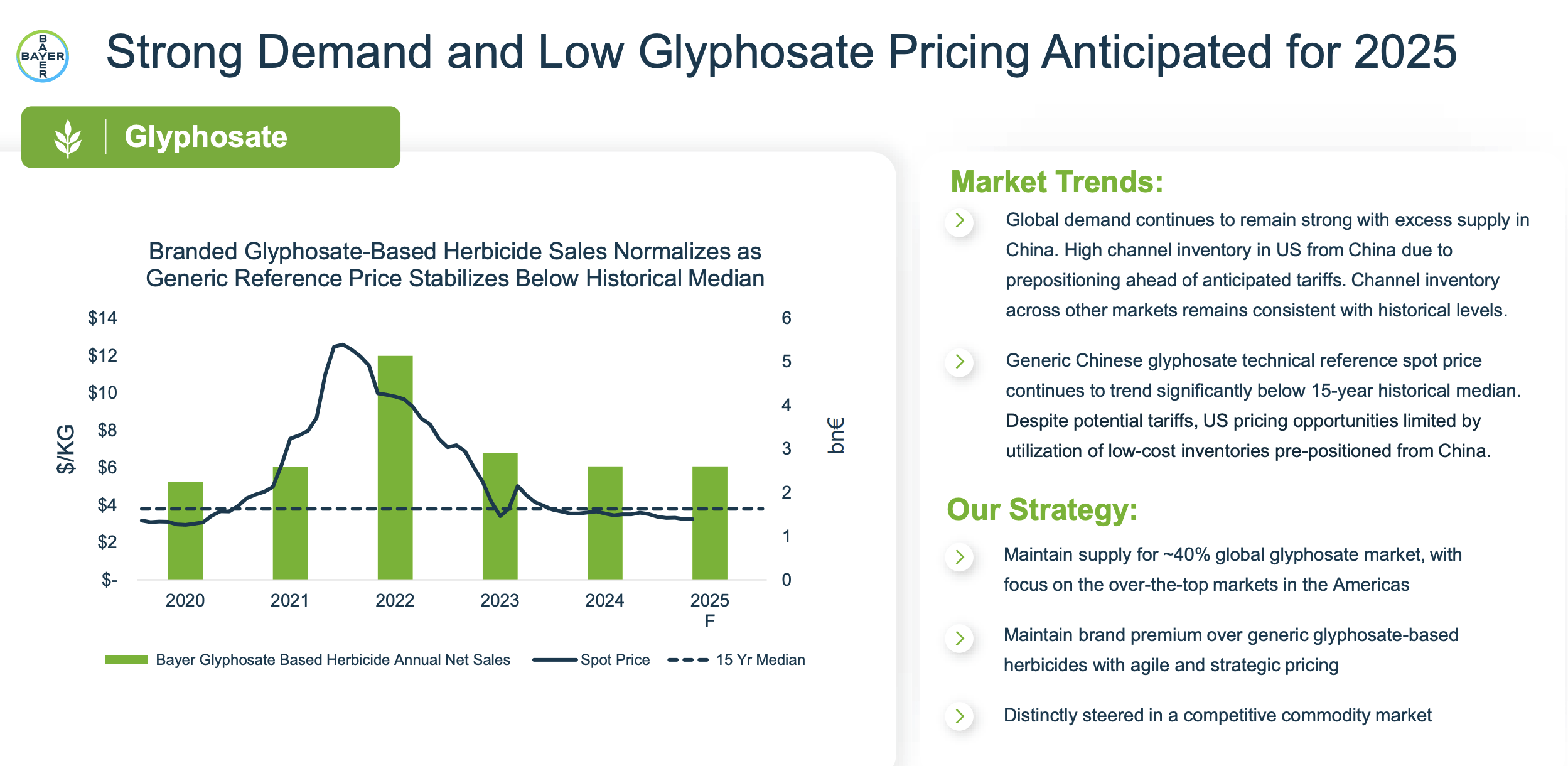 BAYER

Strong Demand and Low Glyphosate Pricing Anticipated for 2025

Glyphosate

Branded Glyphosate-Based Herbicide Sales Normalizes as Generic Reference Price Stabilizes Below Historical Median

$/KG

$14
$12
$10
$8
$6
$4
$2
$-

6
5
4
3
2
1
0

bn€

2020 2021 2022 2023 2024 2025 F

Bayer Glyphosate Based Herbicide Annual Net Sales
Spot Price
15 Yr Median

Market Trends:

Global demand continues to remain strong with excess supply in China. High channel inventory in US from China due to prepositioning ahead of anticipated tariffs. Channel inventory across other markets remains consistent with historical levels.

Generic Chinese glyphosate technical reference spot price continues to trend significantly below 15-year historical median. Despite potential tariffs, US pricing opportunities limited by utilization of low-cost inventories pre-positioned from China.

Our Strategy:

Maintain supply for ~40% global glyphosate market, with focus on the over-the-top markets in the Americas

Maintain brand premium over generic glyphosate-based herbicides with agile and strategic pricing

Distinctly steered in a competitive commodity market